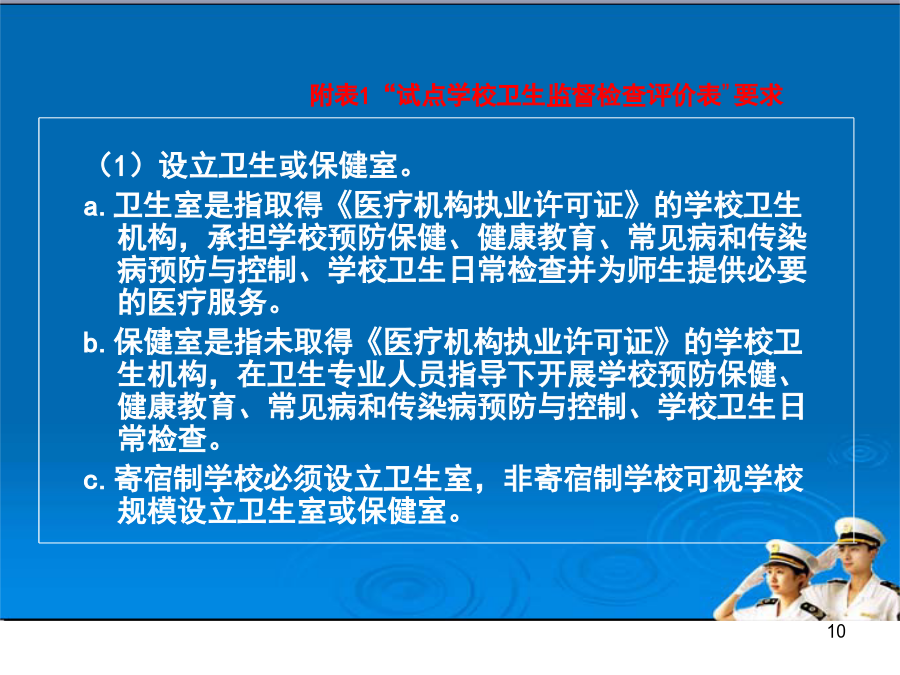 附表1 “试点学校卫生监督检查评价表”要求

（1）设立卫生或保健室。

a. 卫生室是指取得《医疗机构执业许可证》的学校卫生机构，承担学校预防保健、健康教育、常见病和传染病预防与控制、学校卫生日常检查并为师生提供必要的医疗服务。

b. 保健室是指未取得《医疗机构执业许可证》的学校卫生机构，在卫生专业人员指导下开展学校预防保健、健康教育、常见病和传染病预防与控制、学校卫生日常检查。

c. 寄宿制学校必须设立卫生室，非寄宿制学校可视学校规模设立卫生室或保健室。

10